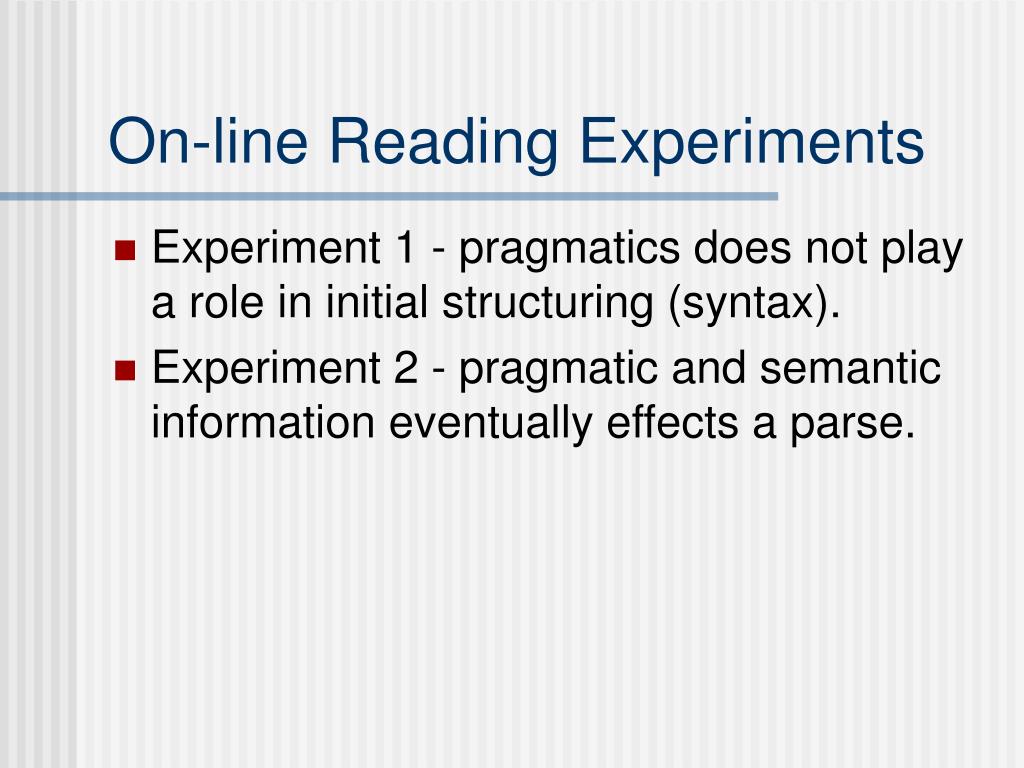 On-line Reading Experiments

Experiment 1 - pragmatics does not play a role in initial structuring (syntax).

Experiment 2 - pragmatic and semantic information eventually effects a parse.